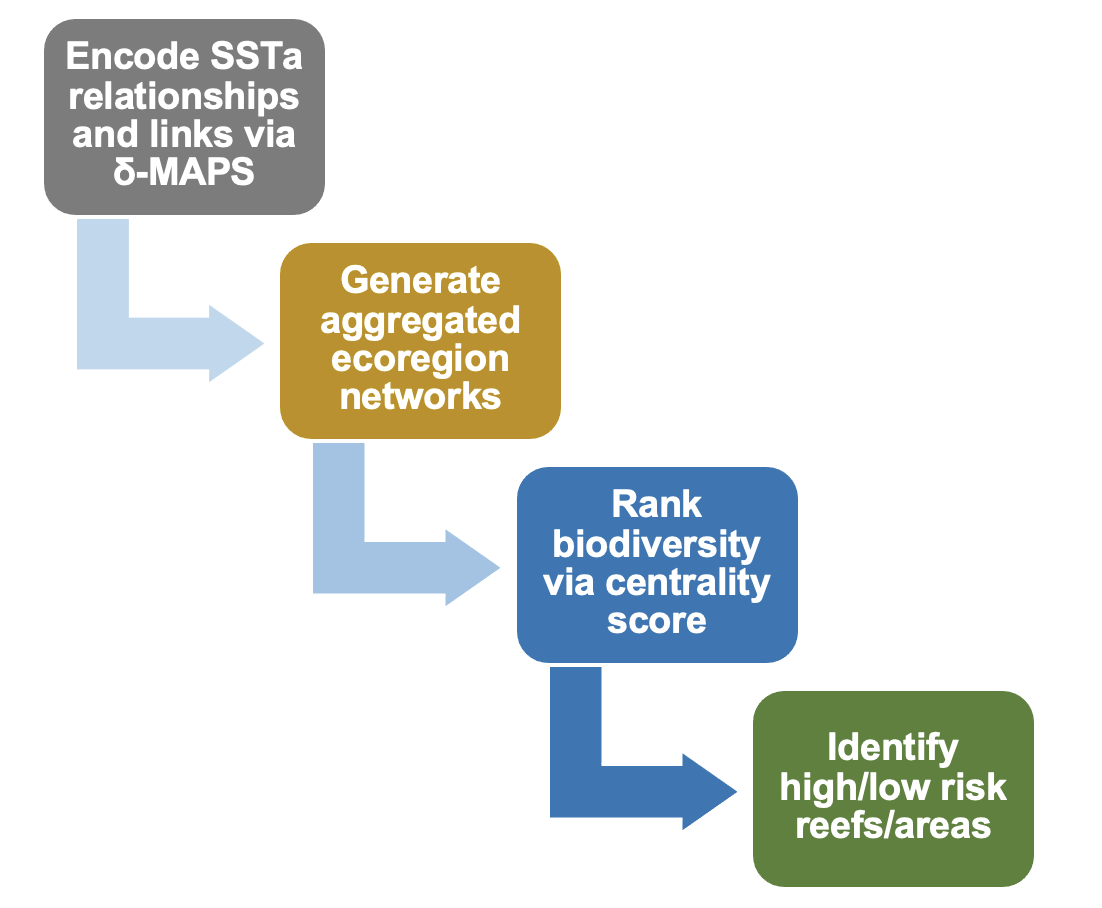 Encode SSTa relationships and links via δ-MAPS

Generate aggregated ecoregion networks

Rank biodiversity via centrality score

Identify high/low risk reefs/areas